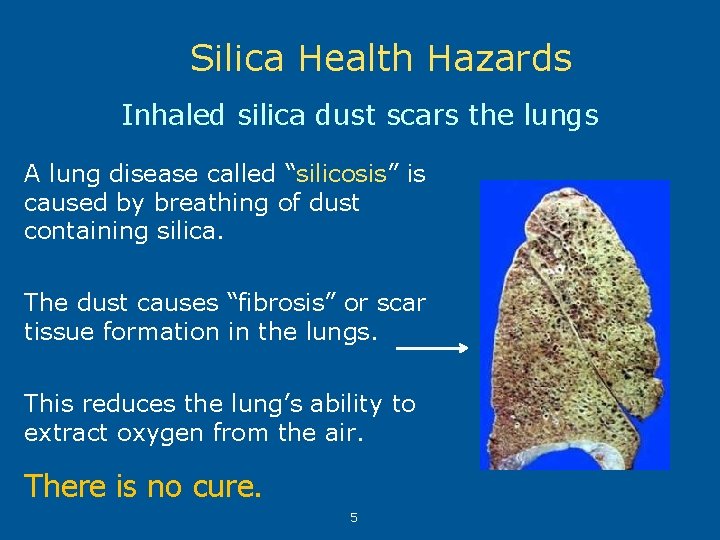 Silica Health Hazards

Inhaled silica dust scars the lungs

A lung disease called “silicosis” is caused by breathing of dust containing silica.

The dust causes “fibrosis” or scar tissue formation in the lungs.

This reduces the lung’s ability to extract oxygen from the air.

There is no cure.

5